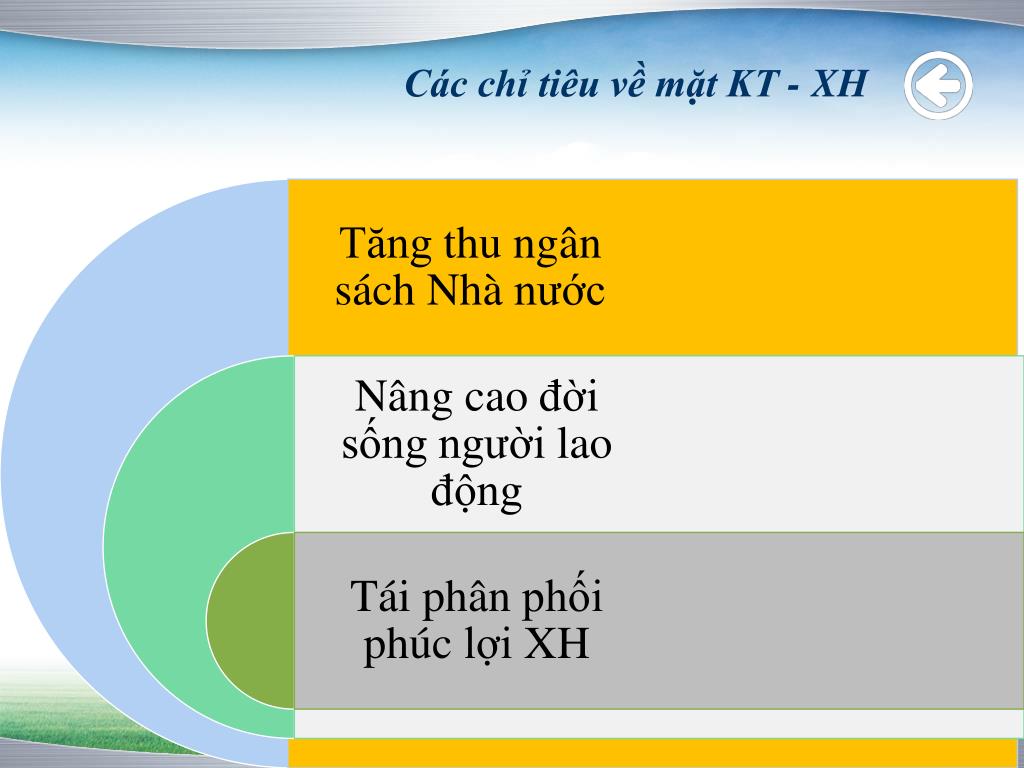 Các chỉ tiêu về mặt KT - XH

Tăng thu ngân sách Nhà nước

Nâng cao đời sống người lao động

Tái phân phối phúc lợi XH